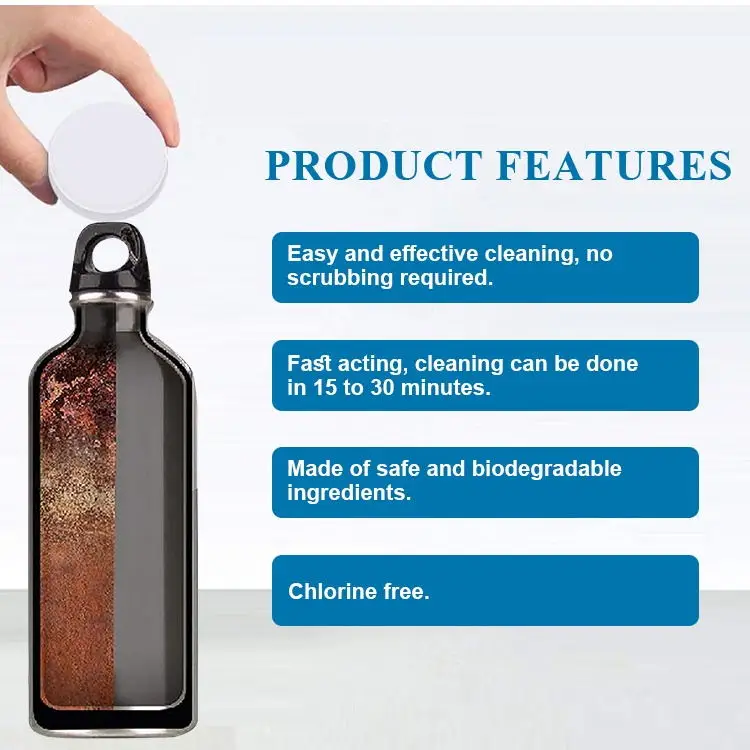 PRODUCT FEATURES

Easy and effective cleaning, no scrubbing required.

Fast acting, cleaning can be done in 15 to 30 minutes.

Made of safe and biodegradable ingredients.

Chlorine free.